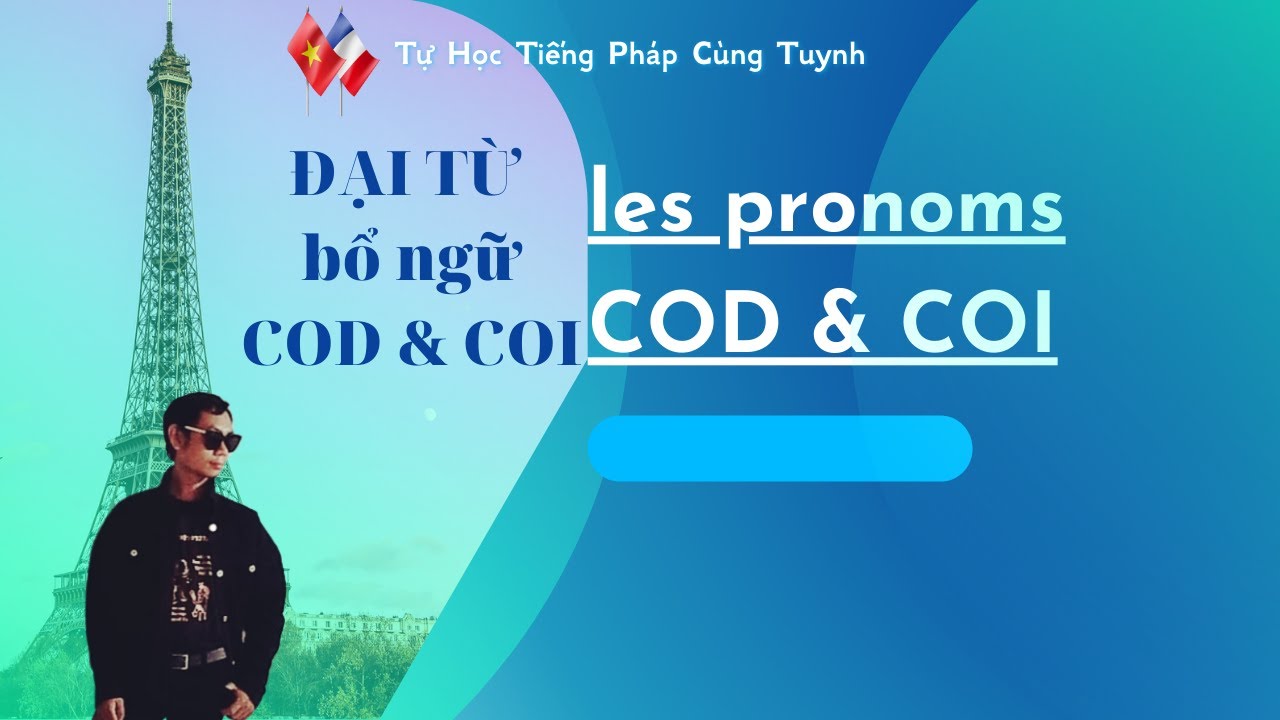 Tự Học Tiếng Pháp Cùng Tuynh

ĐẠI TỪ
bổ ngữ
COD & COI

les pronoms
COD & COI